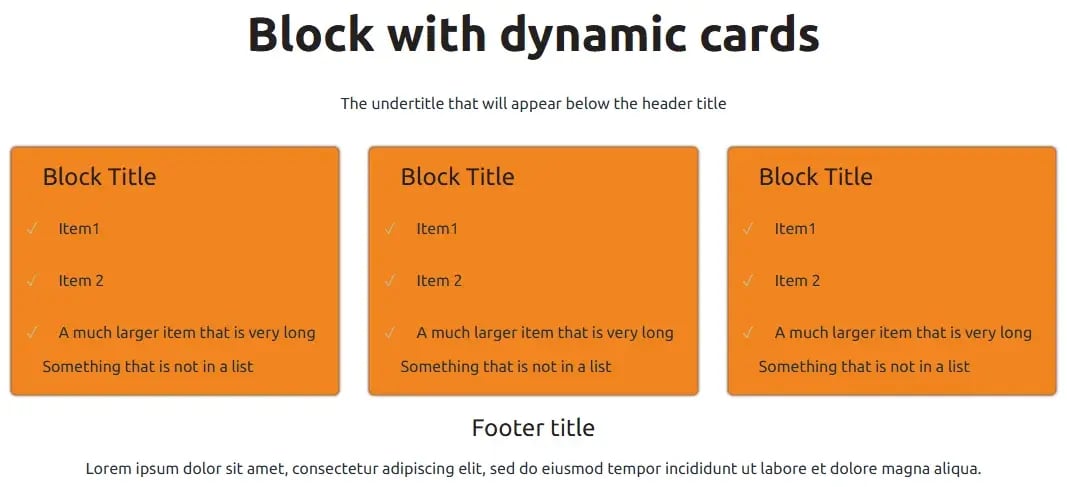 Block with dynamic cards

The undertitle that will appear below the header title

Block Title

✓ Item1

✓ Item 2

✓ A much larger item that is very long

Something that is not in a list

Block Title

✓ Item1

✓ Item 2

✓ A much larger item that is very long

Something that is not in a list

Block Title

✓ Item1

✓ Item 2

✓ A much larger item that is very long

Something that is not in a list

Footer title

Lorem ipsum dolor sit amet, consectetur adipiscing elit, sed do eiusmod tempor incididunt ut labore et dolore magna aliqua.